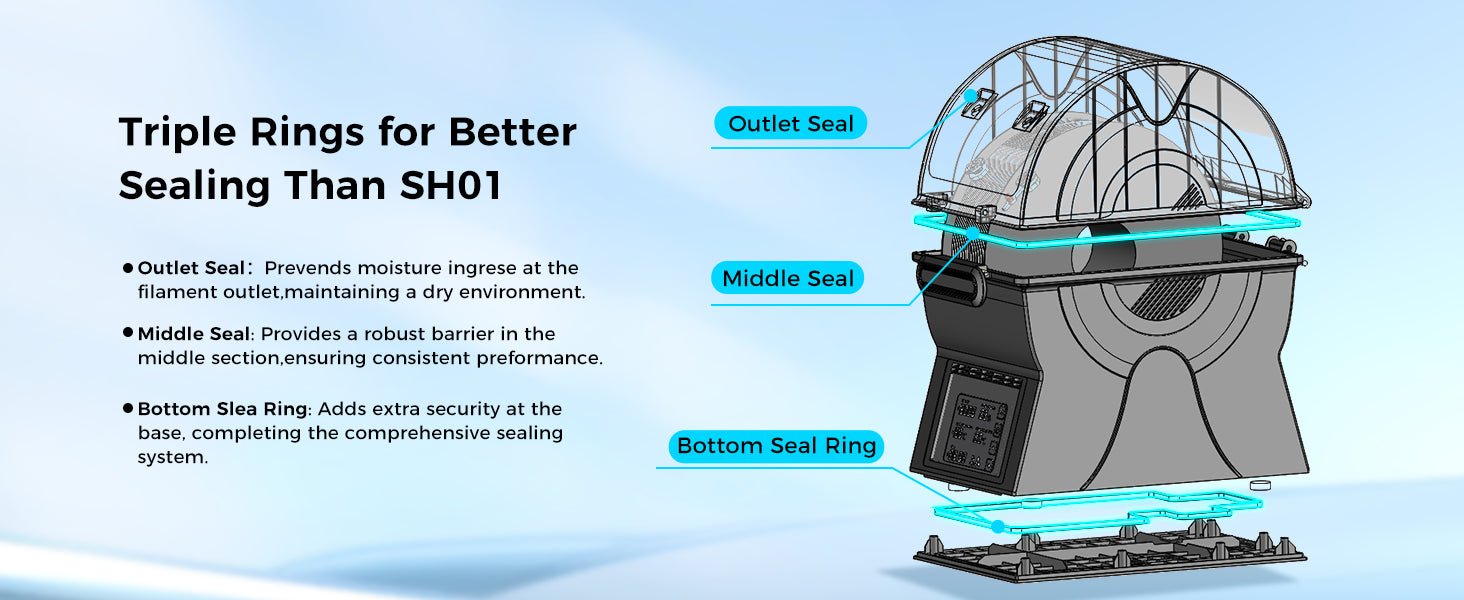 Triple Rings for Better Sealing Than SH01

● Outlet Seal: Prevends moisture ingrese at the filament outlet,maintaining a dry environment.

● Middle Seal: Provides a robust barrier in the middle section,ensuring consistent preformance.

● Bottom Slea Ring: Adds extra security at the base, completing the comprehensive sealing system.

Outlet Seal

Middle Seal

Bottom Seal Ring